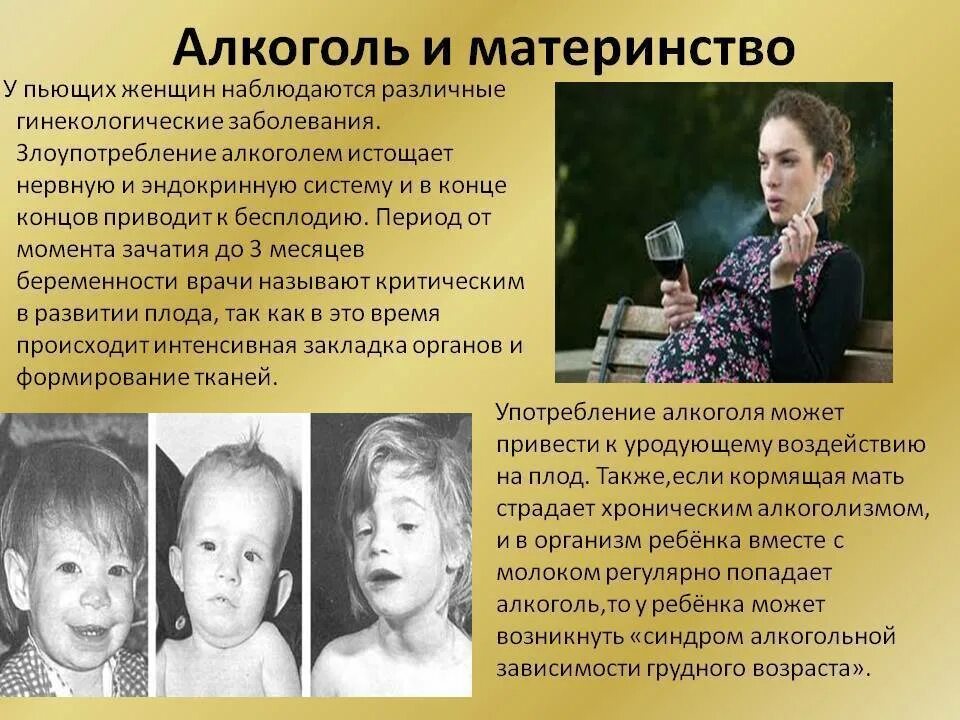 Алкоголь и материнство

У пьющих женщин наблюдаются различные гинекологические заболевания. Злоупотребление алкоголем истощает нервную и эндокринную систему и в конце концов приводит к бесплодию. Период от момента зачатия до 3 месяцев беременности врачи называют критическим в развитии плода, так как в это время происходит интенсивная закладка органов и формирование тканей.

Употребление алкоголя может привести к уродующему воздействию на плод. Также,если кормящая мать страдает хроническим алкоголизмом, и в организм ребёнка вместе с молоком регулярно попадает алкоголь,то у ребёнка может возникнуть «синдром алкогольной зависимости грудного возраста».